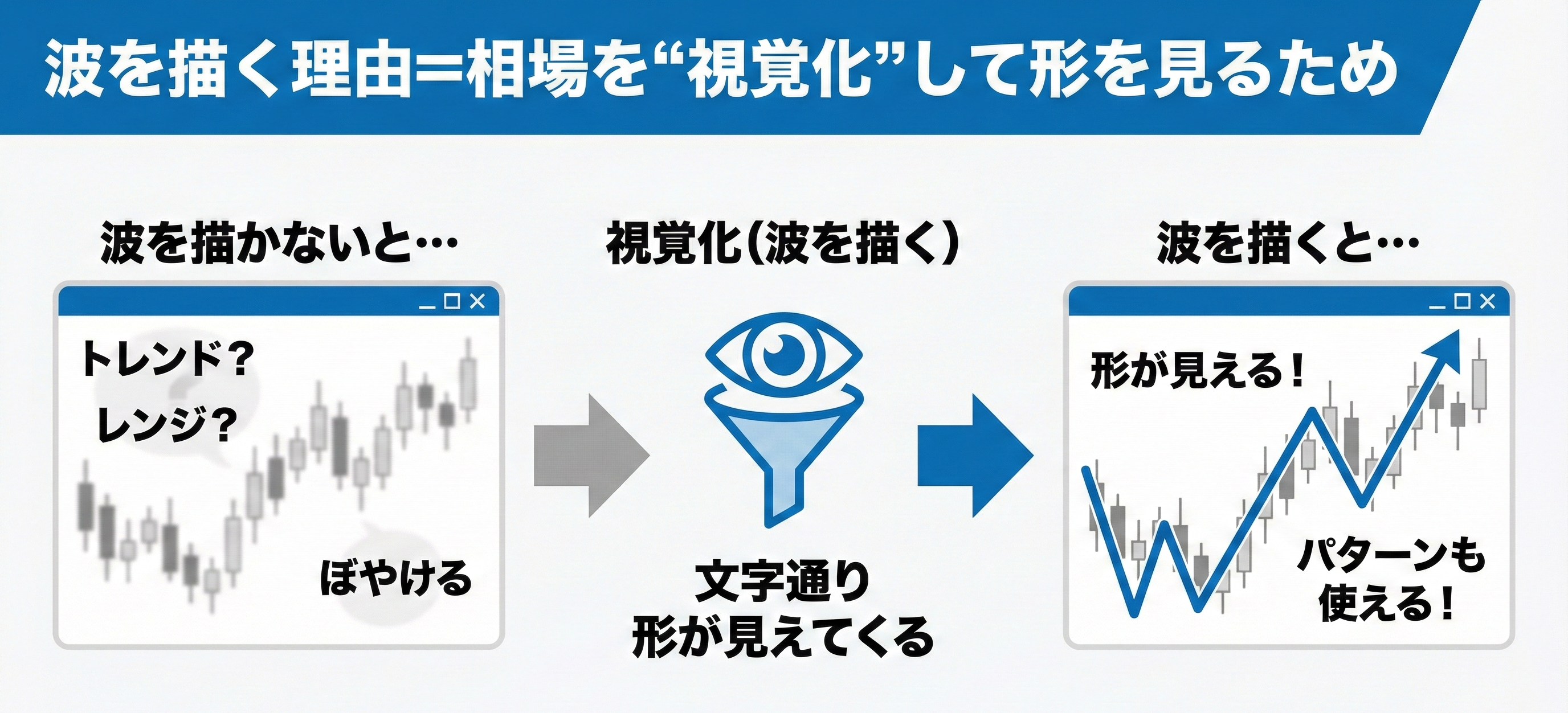 波を描く理由=相場を“視覚化”して形を見るため

波を描かないと…

トレンド？

レンジ？

ぼやける

視覚化（波を描く）

文字通り
形が見えてくる

波を描くと…

形が見える！

パターンも
使える！